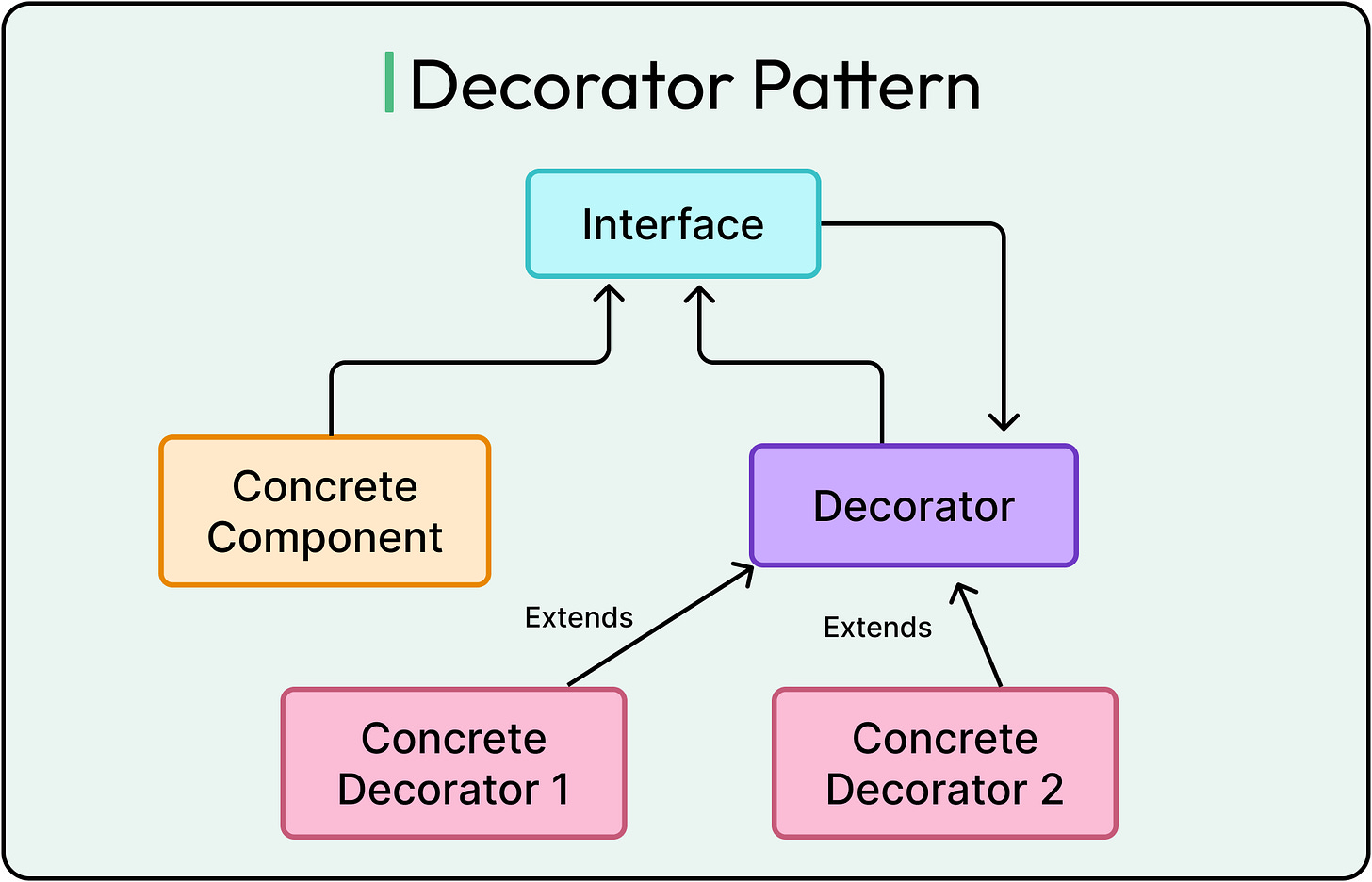 Decorator Pattern

Interface

Concrete Component

Decorator

Extends

Extends

Concrete Decorator 1

Concrete Decorator 2